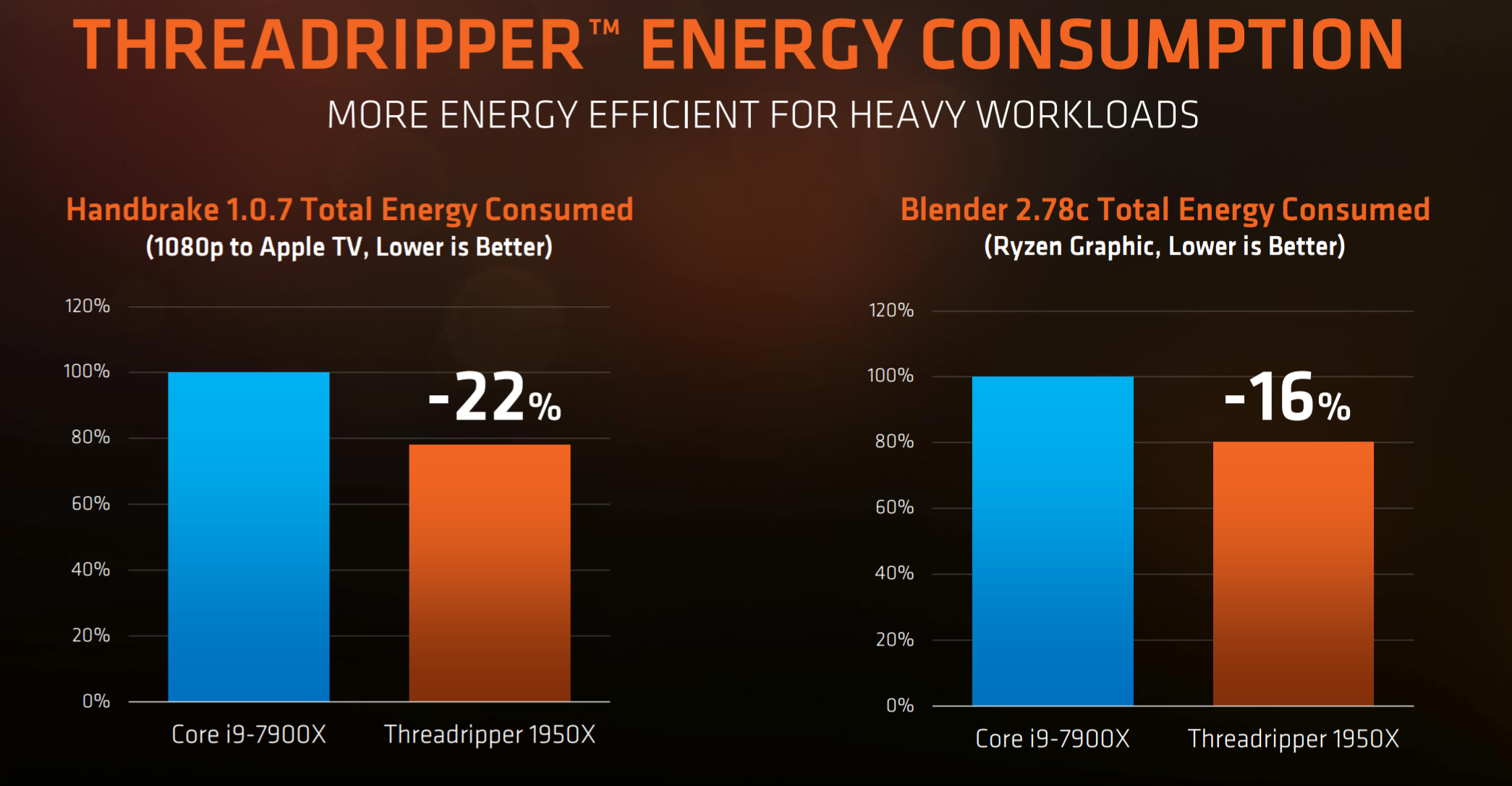 THREADRIPPER™ ENERGY CONSUMPTION

MORE ENERGY EFFICIENT FOR HEAVY WORKLOADS

Handbrake 1.0.7 Total Energy Consumed
(1080p to Apple TV, Lower is Better)

120%
100%
80%
60%
40%
20%
0%

-22%

Core i9-7900X
Threadripper 1950X

Blender 2.78c Total Energy Consumed
(Ryzen Graphic, Lower is Better)

120%
100%
80%
60%
40%
20%
0%

-16%

Core i9-7900X
Threadripper 1950X